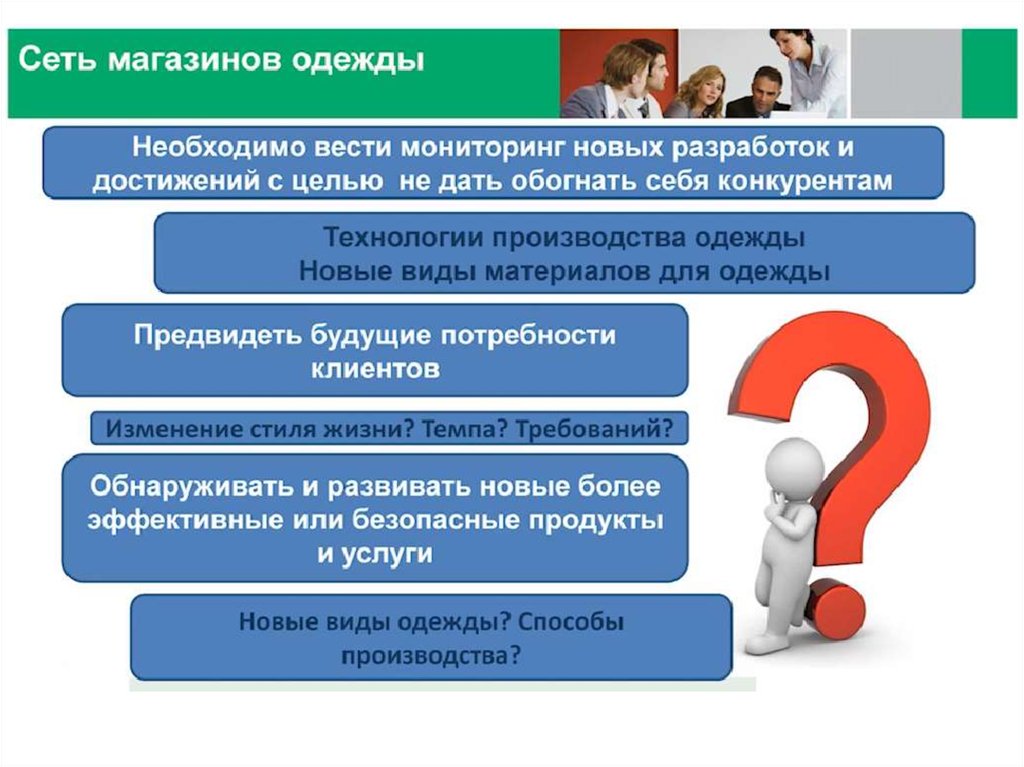 Сеть магазинов одежды

Необходимо вести мониторинг новых разработок и достижений с целью не дать обогнать себя конкурентам

Технологии производства одежды
Новые виды материалов для одежды

Предвидеть будущие потребности клиентов

Изменение стиля жизни? Темпа? Требований?

Обнаруживать и развивать новые более эффективные или безопасные продукты и услуги

Новые виды одежды? Способы производства?